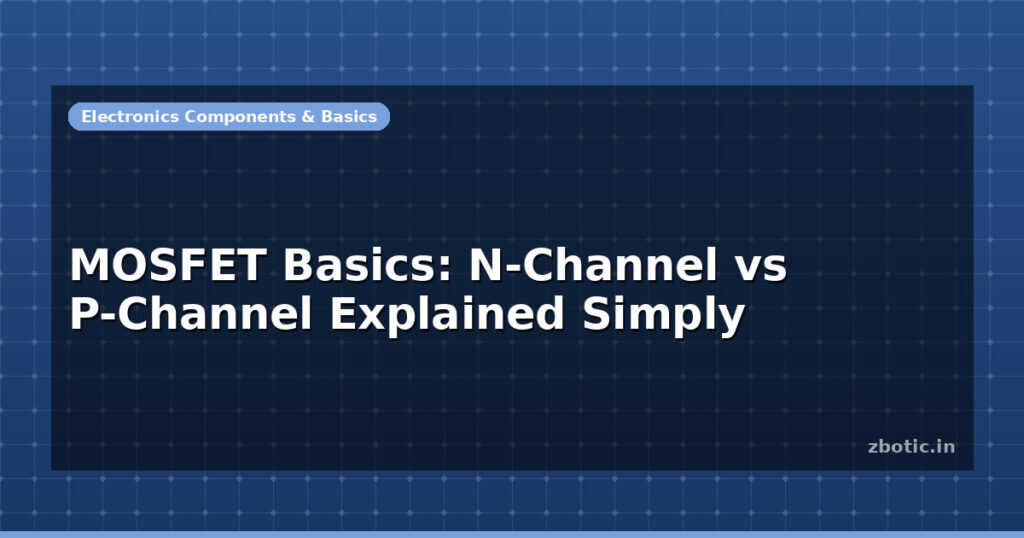 Electronics Components & Basics

MOSFET Basics: N-Channel vs P-Channel Explained Simply

zbotic.in